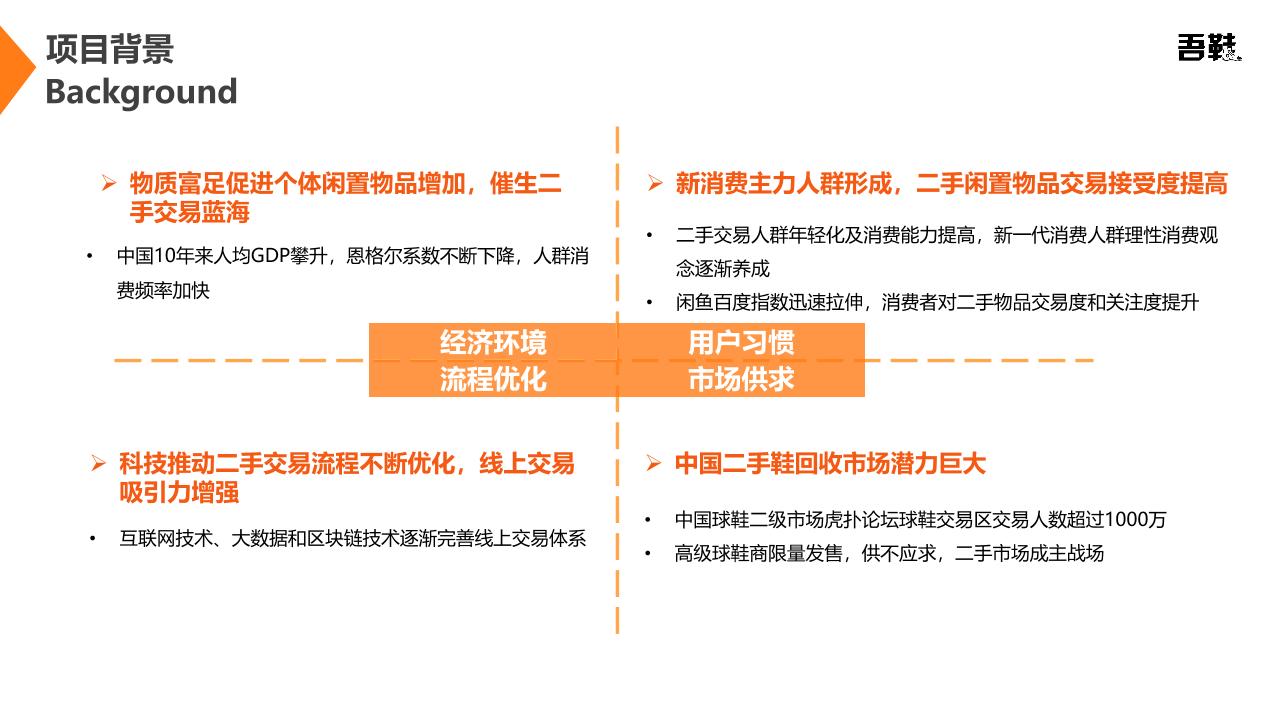 项目背景
Background

吾鞋

➢ 物质富足促进个体闲置物品增加，催生二手交易蓝海

• 中国10年来人均GDP攀升，恩格尔系数不断下降，人群消费频率加快

➢ 新消费主力人群形成，二手闲置物品交易接受度提高

• 二手交易人群年轻化及消费能力提高，新一代消费人群理性消费观念逐渐养成
• 闲鱼百度指数迅速拉伸，消费者对二手物品交易度和关注度提升

经济环境
用户习惯
流程优化
市场供求

➢ 科技推动二手交易流程不断优化，线上交易吸引力增强

• 互联网技术、大数据和区块链技术逐渐完善线上交易体系

➢ 中国二手鞋回收市场潜力巨大

• 中国球鞋二级市场虎扑论坛球鞋交易区交易人数超过1000万
• 高级球鞋商限量发售，供不应求，二手市场成主战场